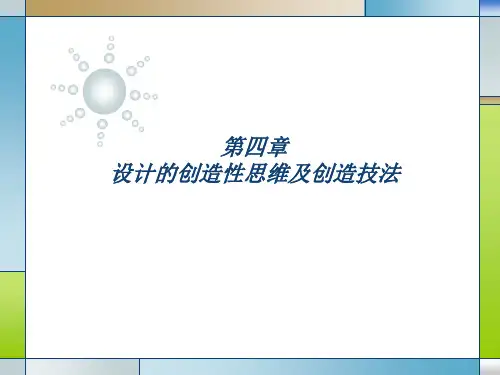 第四章
设计的创造性思维及创造技法